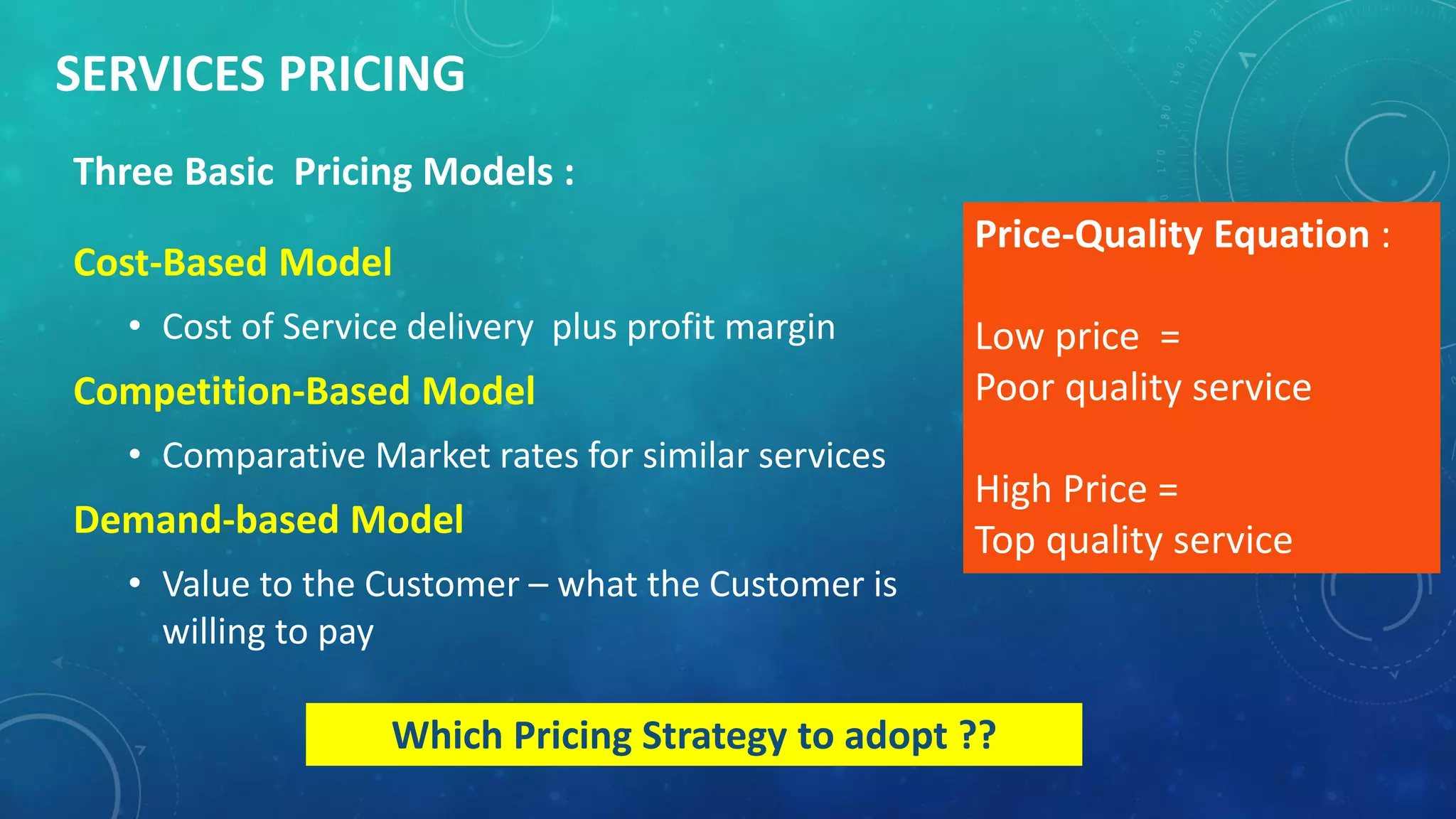 SERVICES PRICING

Three Basic Pricing Models :

Cost-Based Model

• Cost of Service delivery plus profit margin

Competition-Based Model

• Comparative Market rates for similar services

Demand-based Model

• Value to the Customer – what the Customer is willing to pay

Price-Quality Equation :

Low price =
Poor quality service

High Price =
Top quality service

Which Pricing Strategy to adopt ??